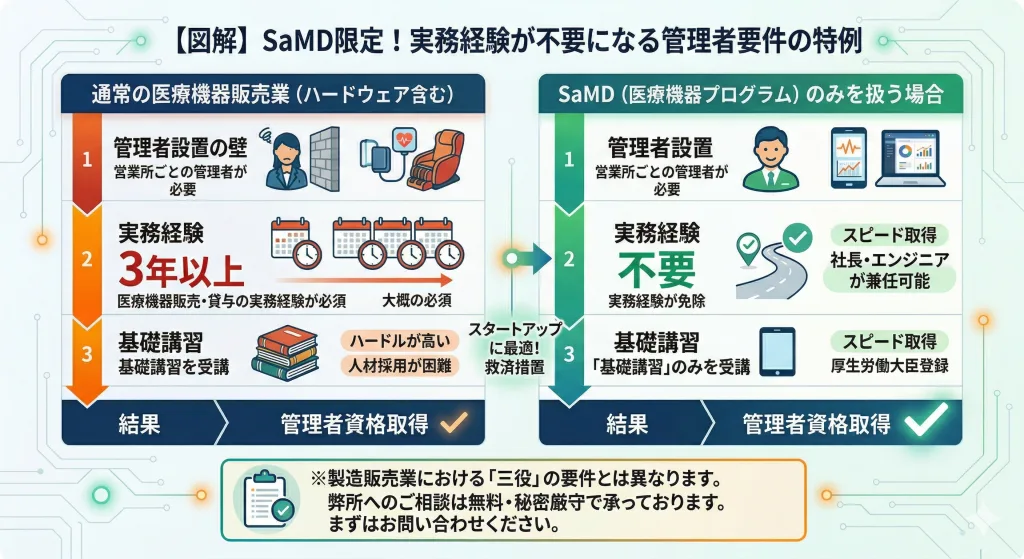 【図解】SaMD限定！実務経験が不要になる管理者要件の特例

通常の医療機器販売業（ハードウェア含む）

1
管理者設置の壁
営業所ごとの管理者が必要

2
実務経験
3年以上
医療機器販売・貸与の実務経験が必須
大概の必須

3
基礎講習
基礎講習を受講
ハードルが高い
人材採用が困難

結果
管理者資格取得

スタートアップに最適！救済措置

SaMD（医療機器プログラム）のみを扱う場合

1
管理者設置
営業所ごとの管理者が必要

2
実務経験
不要
実務経験が免除
スピード取得
社長・エンジニアが兼任可能

3
基礎講習
「基礎講習」のみを受講
スピード取得
厚生労働大臣登録

結果
管理者資格取得

※製造販売業における「三役」の要件とは異なります。
弊所へのご相談は無料・秘密厳守で承っております。
まずはお問い合わせください。